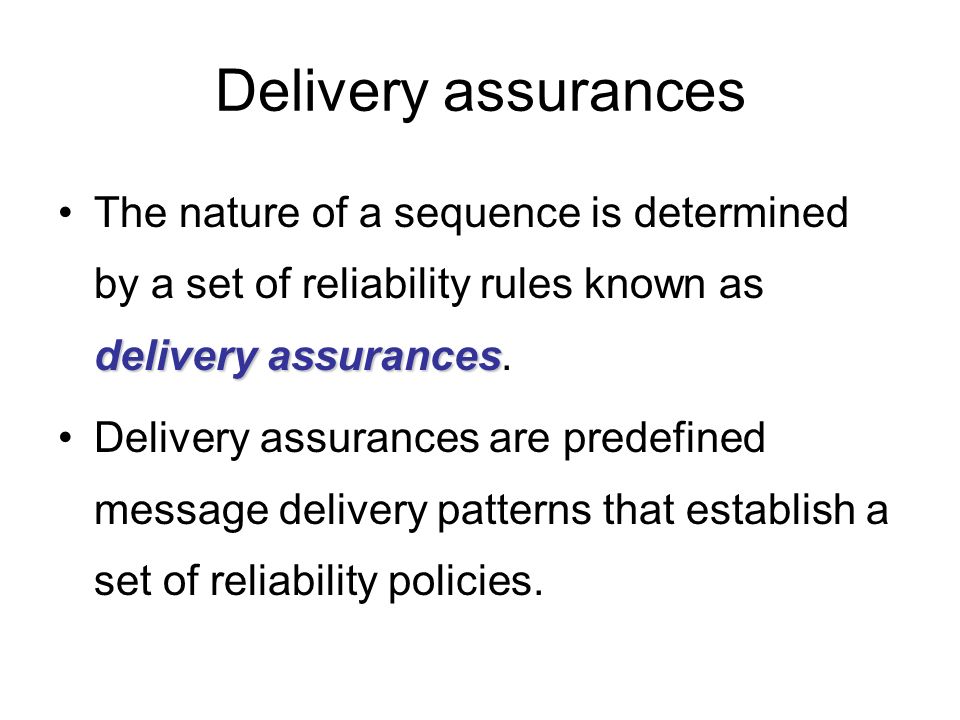 Delivery assurances

• The nature of a sequence is determined by a set of reliability rules known as delivery assurances.

• Delivery assurances are predefined message delivery patterns that establish a set of reliability policies.